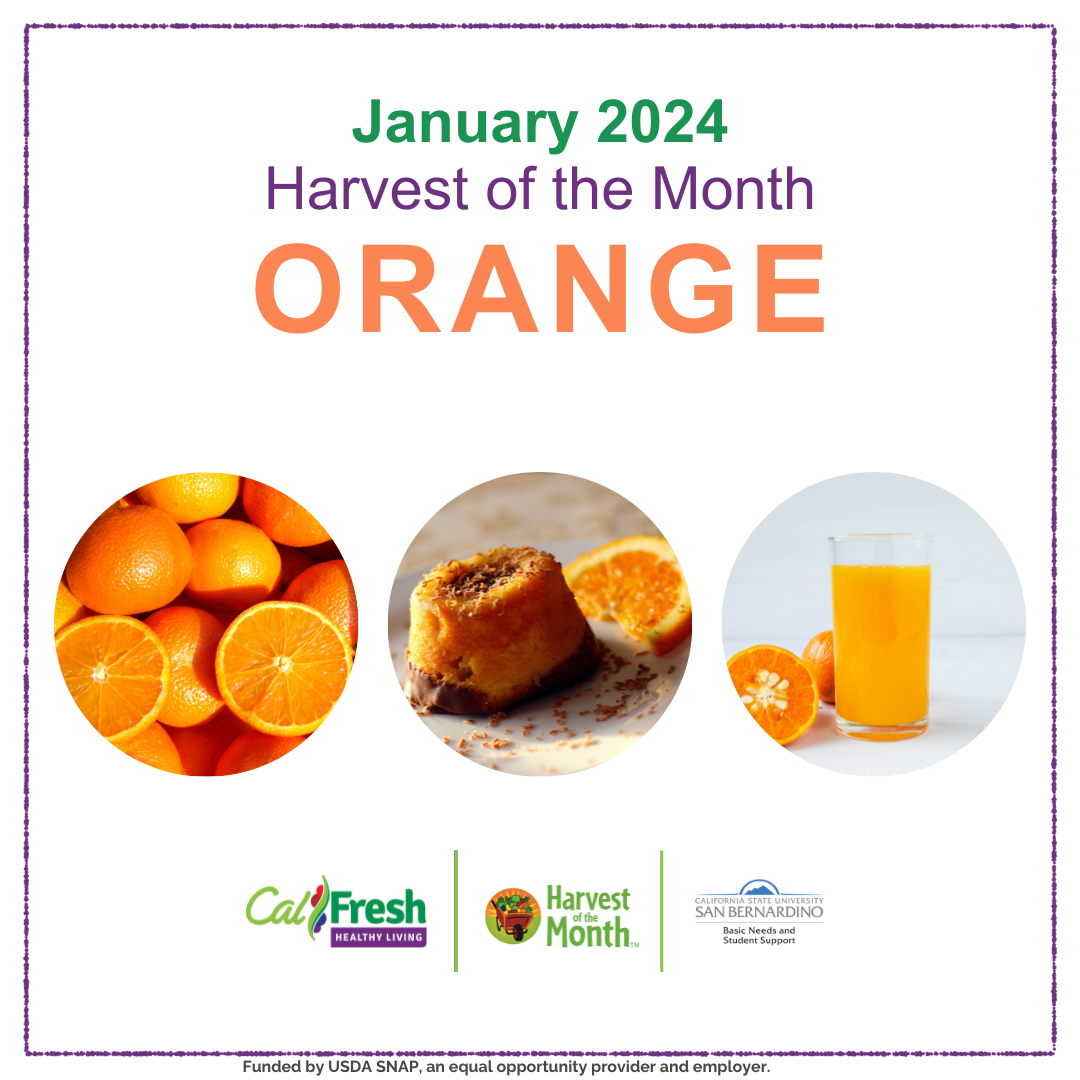 January 2024
Harvest of the Month
ORANGE

CalFresh HEALTHY LIVING

Harvest of the Month™

CALIFORNIA STATE UNIVERSITY
SAN BERNARDINO
Basic Needs and Student Support

Funded by USDA SNAP, an equal opportunity provider and employer.